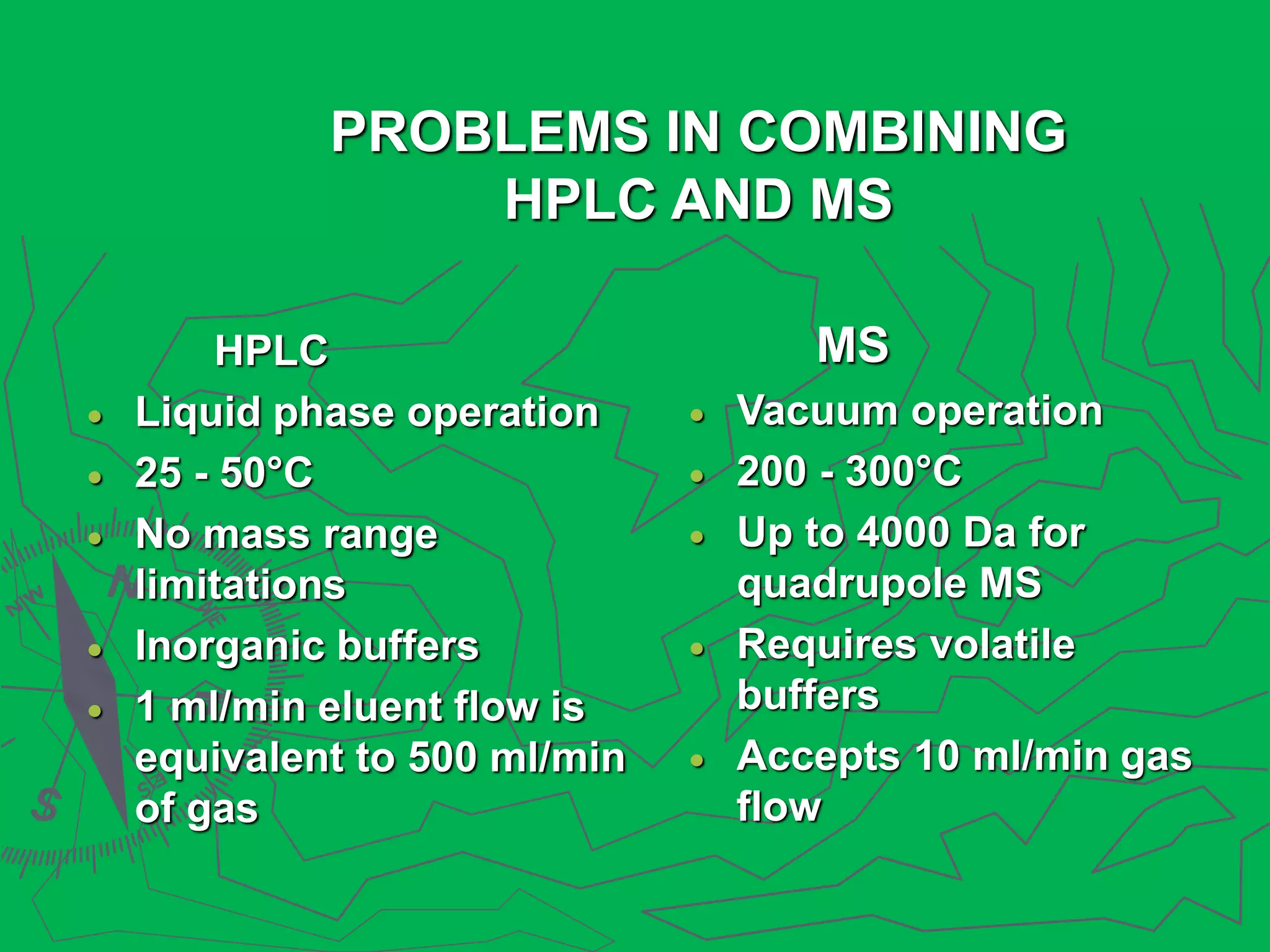 PROBLEMS IN COMBINING HPLC AND MS

HPLC

- Liquid phase operation
- 25 - 50°C
- No mass range limitations
- Inorganic buffers
- 1 ml/min eluent flow is equivalent to 500 ml/min of gas

MS

- Vacuum operation
- 200 - 300°C
- Up to 4000 Da for quadrupole MS
- Requires volatile buffers
- Accepts 10 ml/min gas flow